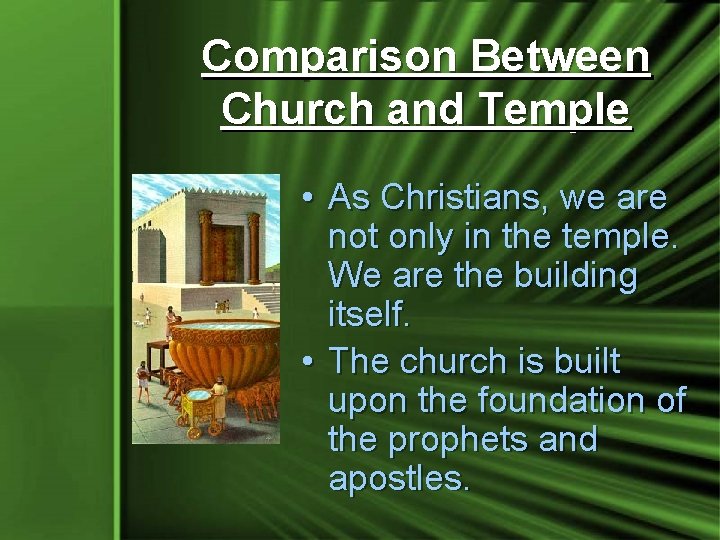 Comparison Between Church and Temple

• As Christians, we are not only in the temple. We are the building itself.
• The church is built upon the foundation of the prophets and apostles.